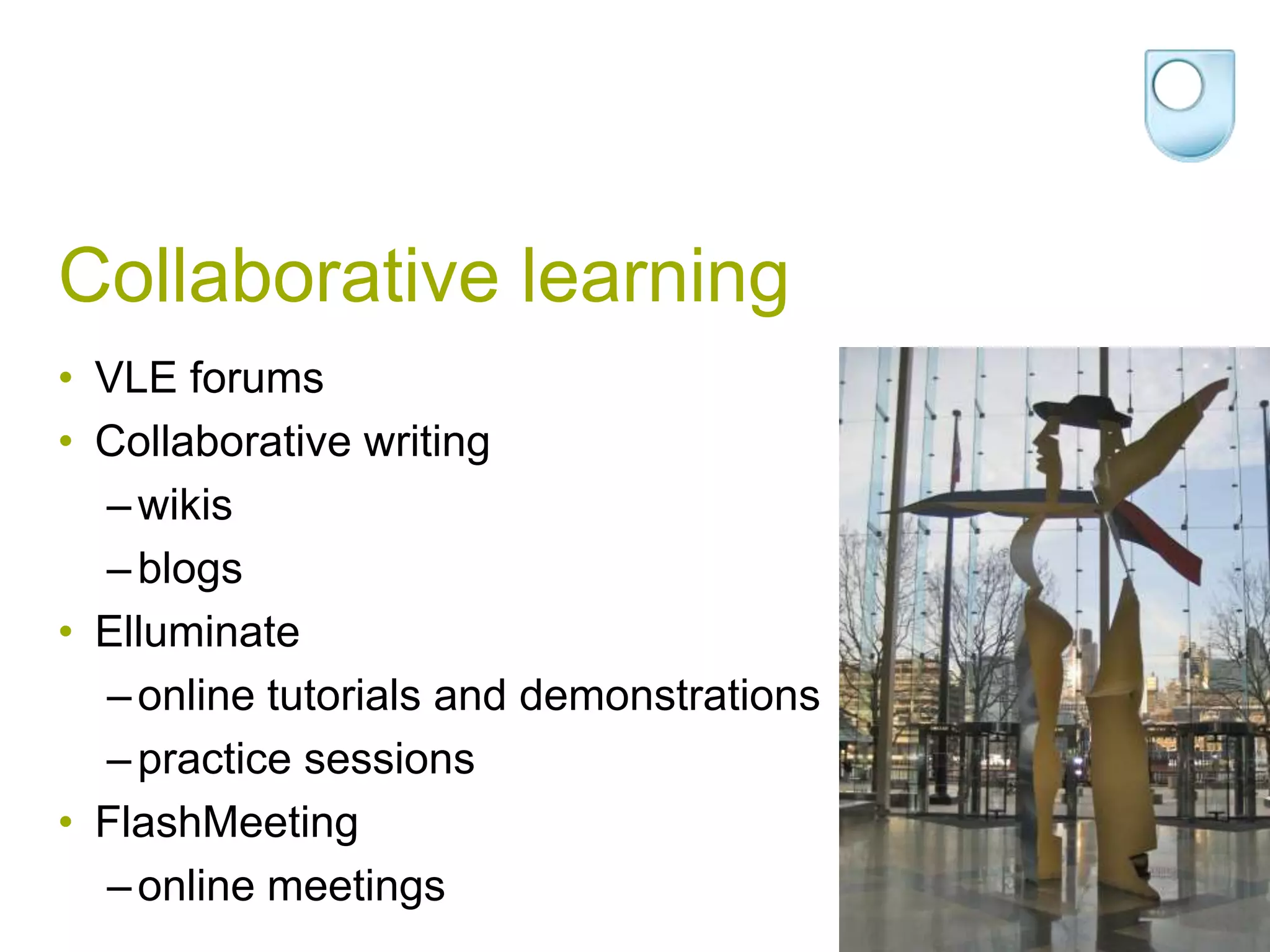 Collaborative learning

• VLE forums
• Collaborative writing
– wikis
– blogs
• Elluminate
– online tutorials and demonstrations
– practice sessions
• FlashMeeting
– online meetings